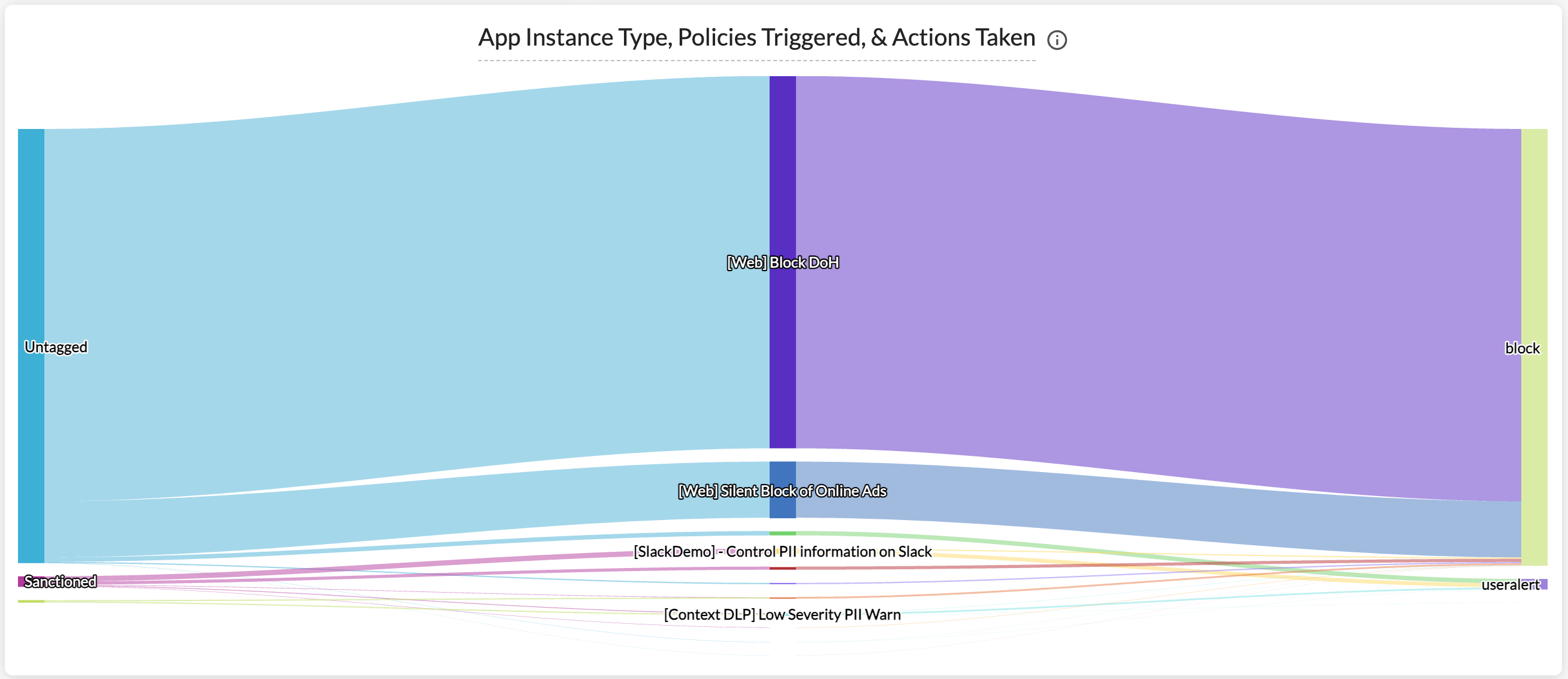 App Instance Type, Policies Triggered, & Actions Taken

Untagged

Sanctioned

[Web] Block DoH

[Web] Silent Block of Online Ads

[SlackDemo] - Control PII information on Slack

[Context DLP] Low Severity PII Warn

block

useralert